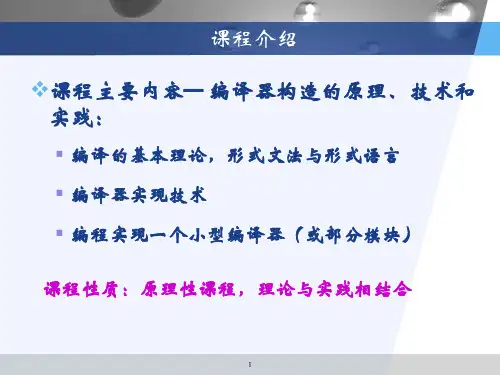 课程介绍

课程主要内容— 编译器构造的原理、技术和实践：

编译的基本理论，形式文法与形式语言

编译器实现技术

编程实现一个小型编译器（或部分模块）

课程性质：原理性课程，理论与实践相结合

1